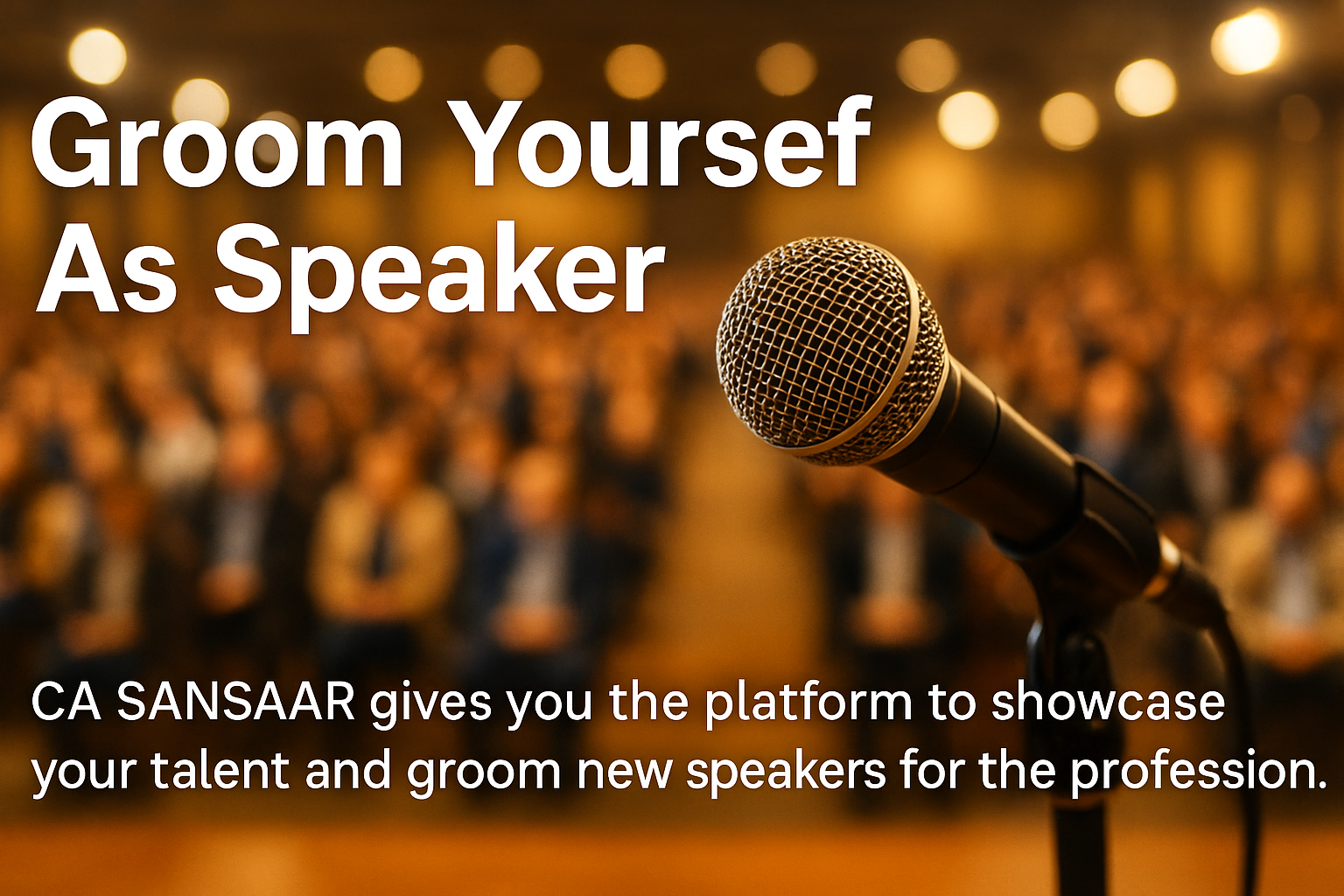 Groom Yoursef As Speaker

CA SANSAAR gives you the platform to showcase your talent and groom new speakers for the profession.